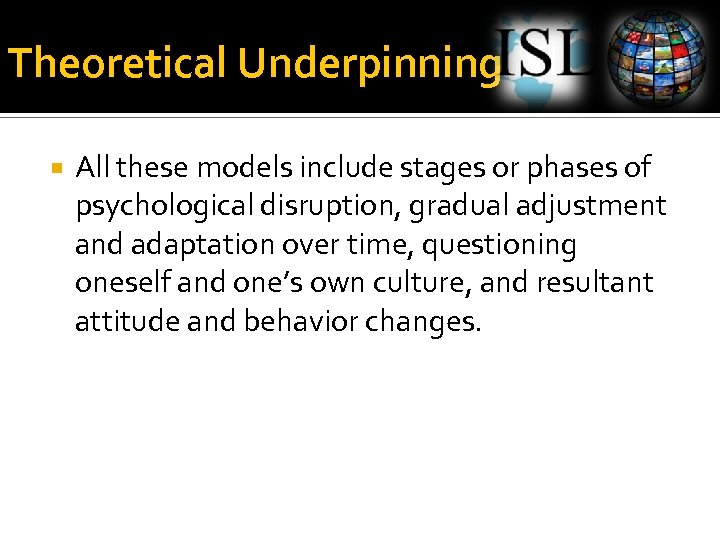 Theoretical Underpinning

ISL

All these models include stages or phases of psychological disruption, gradual adjustment and adaptation over time, questioning oneself and one's own culture, and resultant attitude and behavior changes.